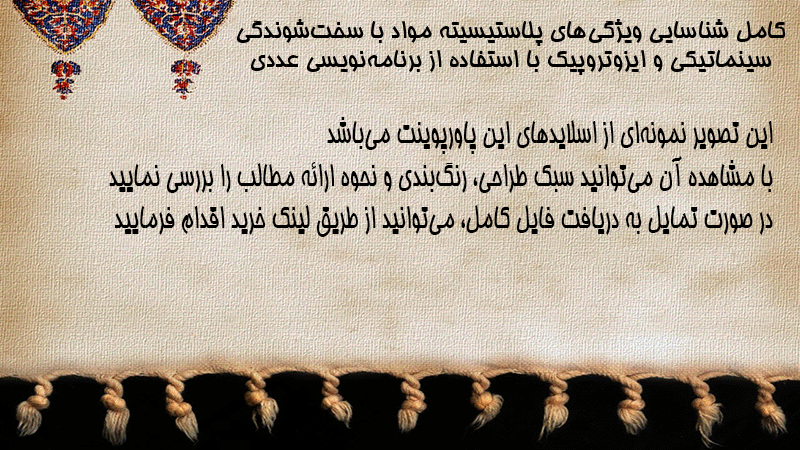 کامل شناسایی ویژگی‌های پلاستیسیته مواد با سخت‌شوندگی سینماتیکی و ایزوتروپیک با استفاده از برنامه‌نویسی عددی

این تصویر نمونه‌ای از اسلایدهای این پاورپوینت می‌باشد
با مشاهده آن می‌توانید سبک طراحی، رنگ‌بندی و نحوه ارائه مطالب را بررسی نمایید
در صورت تمایل به دریافت فایل کامل، می‌توانید از طریق لینک خرید اقدام فرمایید